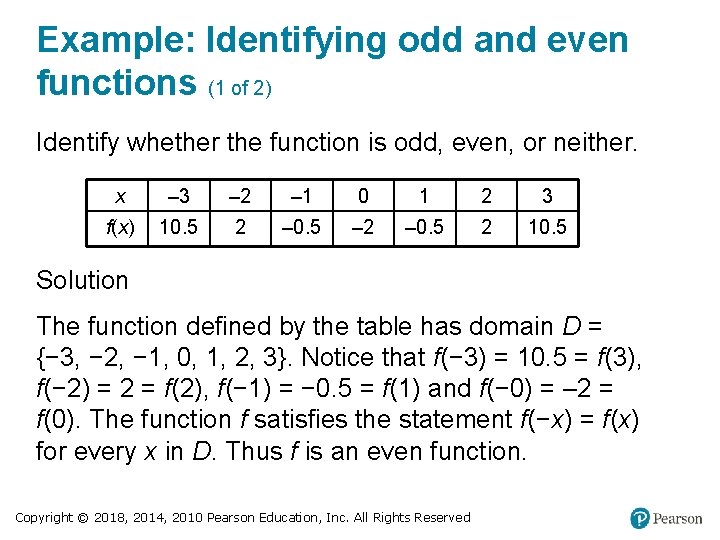 Example: Identifying odd and even functions (1 of 2)

Identify whether the function is odd, even, or neither.

| $x$ | –3 | –2 | –1 | 0 | 1 | 2 | 3 |
|---|---|---|---|---|---|---|---|
| $f(x)$ | 10.5 | 2 | –0.5 | –2 | –0.5 | 2 | 10.5 |

Solution

The function defined by the table has domain $D = \{-3, -2, -1, 0, 1, 2, 3\}$. Notice that $f(-3) = 10.5 = f(3)$, $f(-2) = 2 = f(2)$, $f(-1) = -0.5 = f(1)$ and $f(-0) = -2 = f(0)$. The function $f$ satisfies the statement $f(-x) = f(x)$ for every $x$ in $D$. Thus $f$ is an even function.

Copyright © 2018, 2014, 2010 Pearson Education, Inc. All Rights Reserved

Pearson